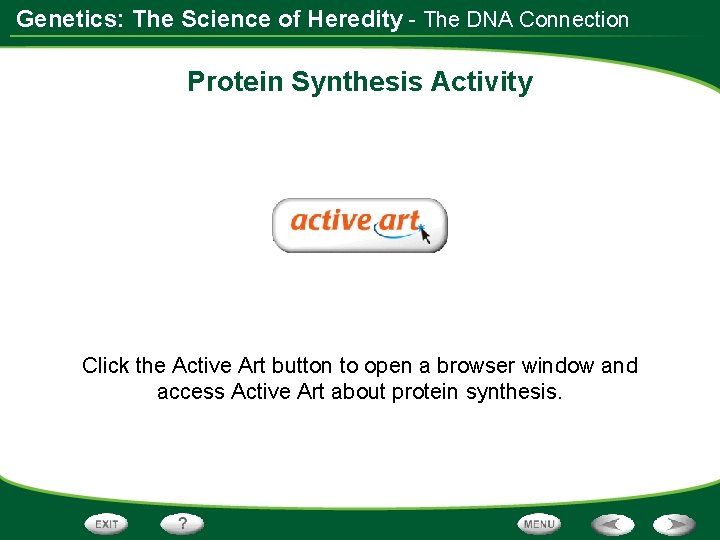 Genetics: The Science of Heredity - The DNA Connection

Protein Synthesis Activity

active art

Click the Active Art button to open a browser window and access Active Art about protein synthesis.

EXIT ? MENU